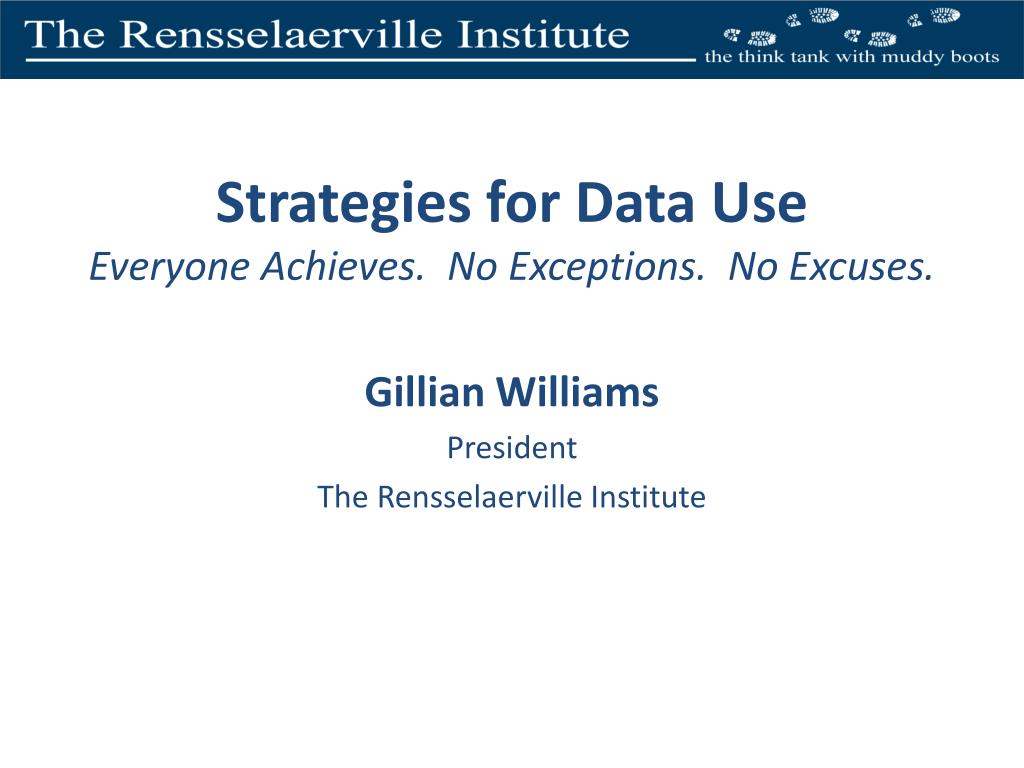 The Rensselaerville Institute
the think tank with muddy boots

Strategies for Data Use
Everyone Achieves. No Exceptions. No Excuses.

Gillian Williams
President
The Rensselaerville Institute